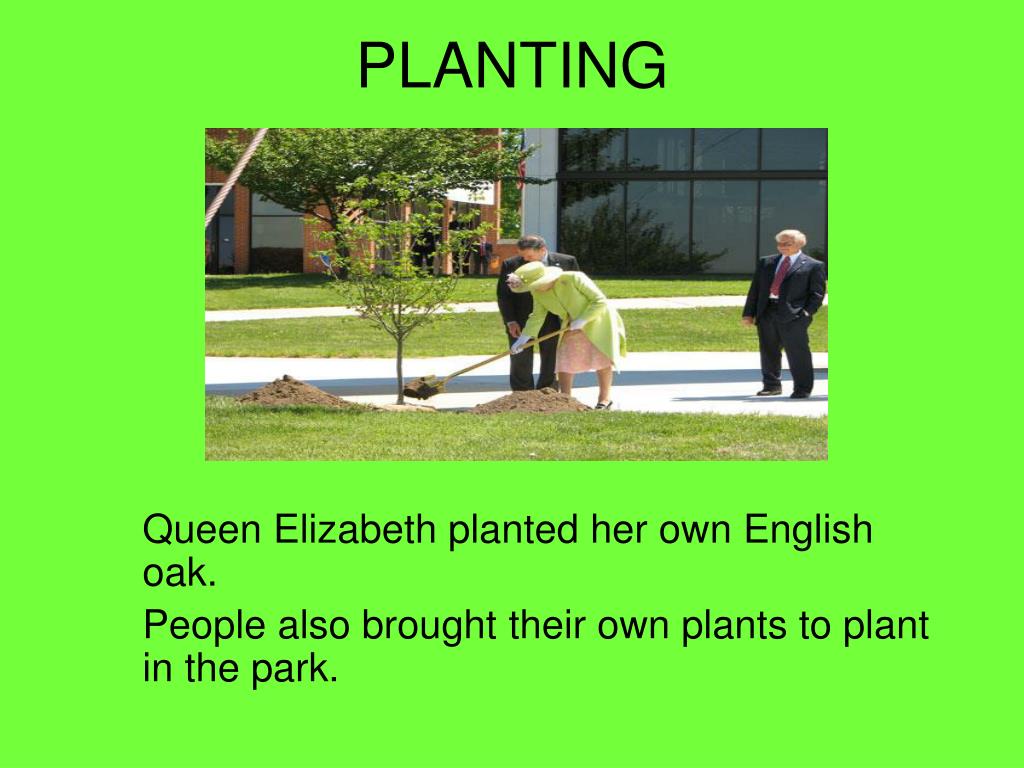 PLANTING

Queen Elizabeth planted her own English oak.

People also brought their own plants to plant in the park.